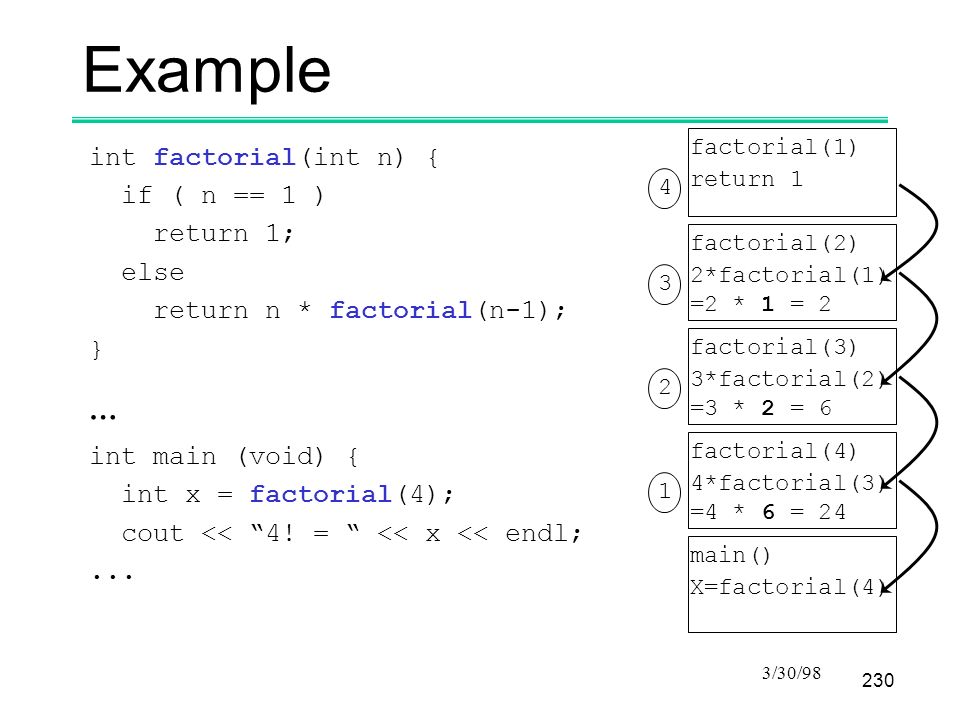 Example

int factorial(int n) {
  if ( n == 1 )
    return 1;
  else
    return n * factorial(n-1);
}

…

int main (void) {
  int x = factorial(4);
  cout << “4! = “ << x << endl;
...

4
factorial(1)
return 1

3
factorial(2)
2*factorial(1)
=2 * 1 = 2

2
factorial(3)
3*factorial(2)
=3 * 2 = 6

1
factorial(4)
4*factorial(3)
=4 * 6 = 24

main()
X=factorial(4)

3/30/98

230